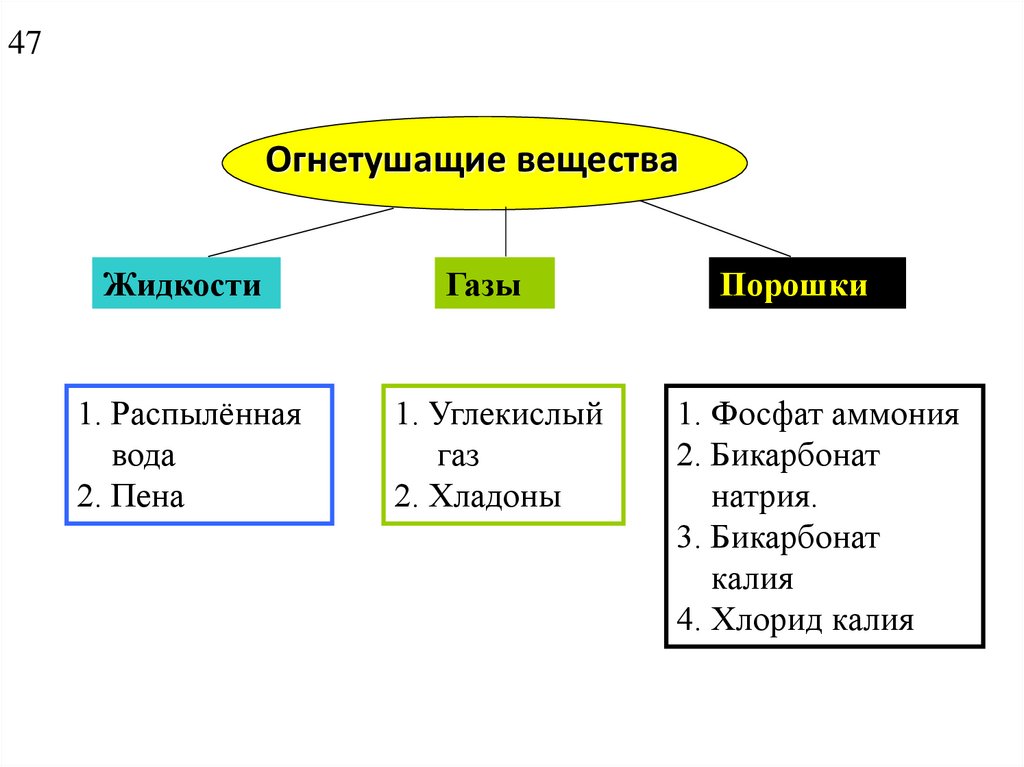 47

Огнетушащие вещества

Жидкости

Газы

Порошки

1. Распылённая вода
2. Пена

1. Углекислый газ
2. Хладоны

1. Фосфат аммония
2. Бикарбонат натрия.
3. Бикарбонат калия
4. Хлорид калия